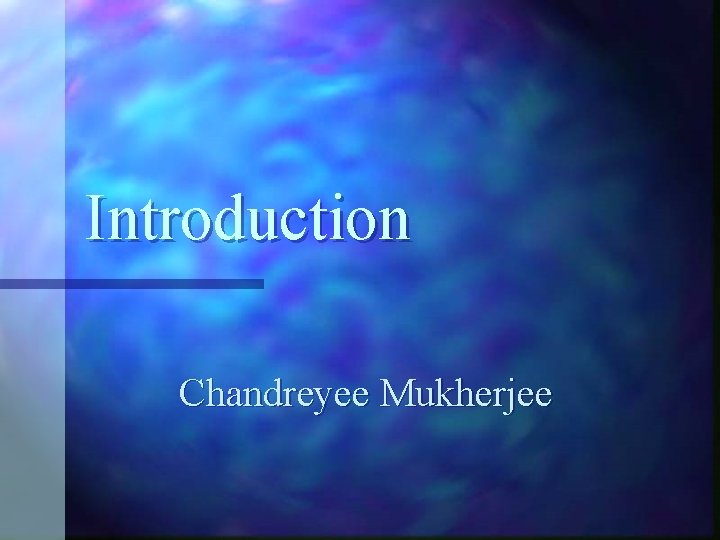 Introduction

Chandreyee Mukherjee